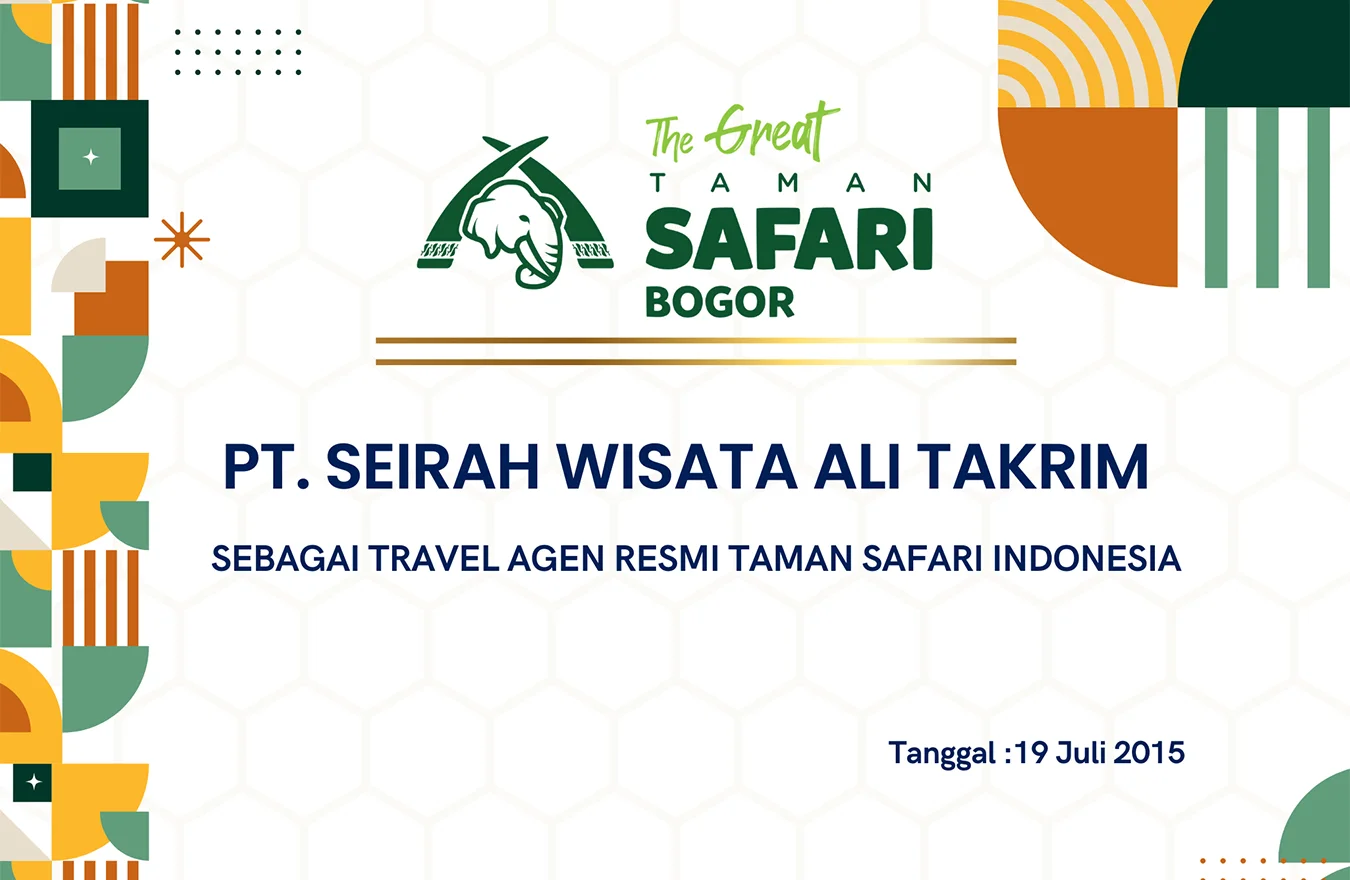 The Great
TAMAN
SAFARI
BOGOR

PT. SEIRAH WISATA ALI TAKRIM

SEBAGAI TRAVEL AGEN RESMI TAMAN SAFARI INDONESIA

Tanggal :19 Juli 2015